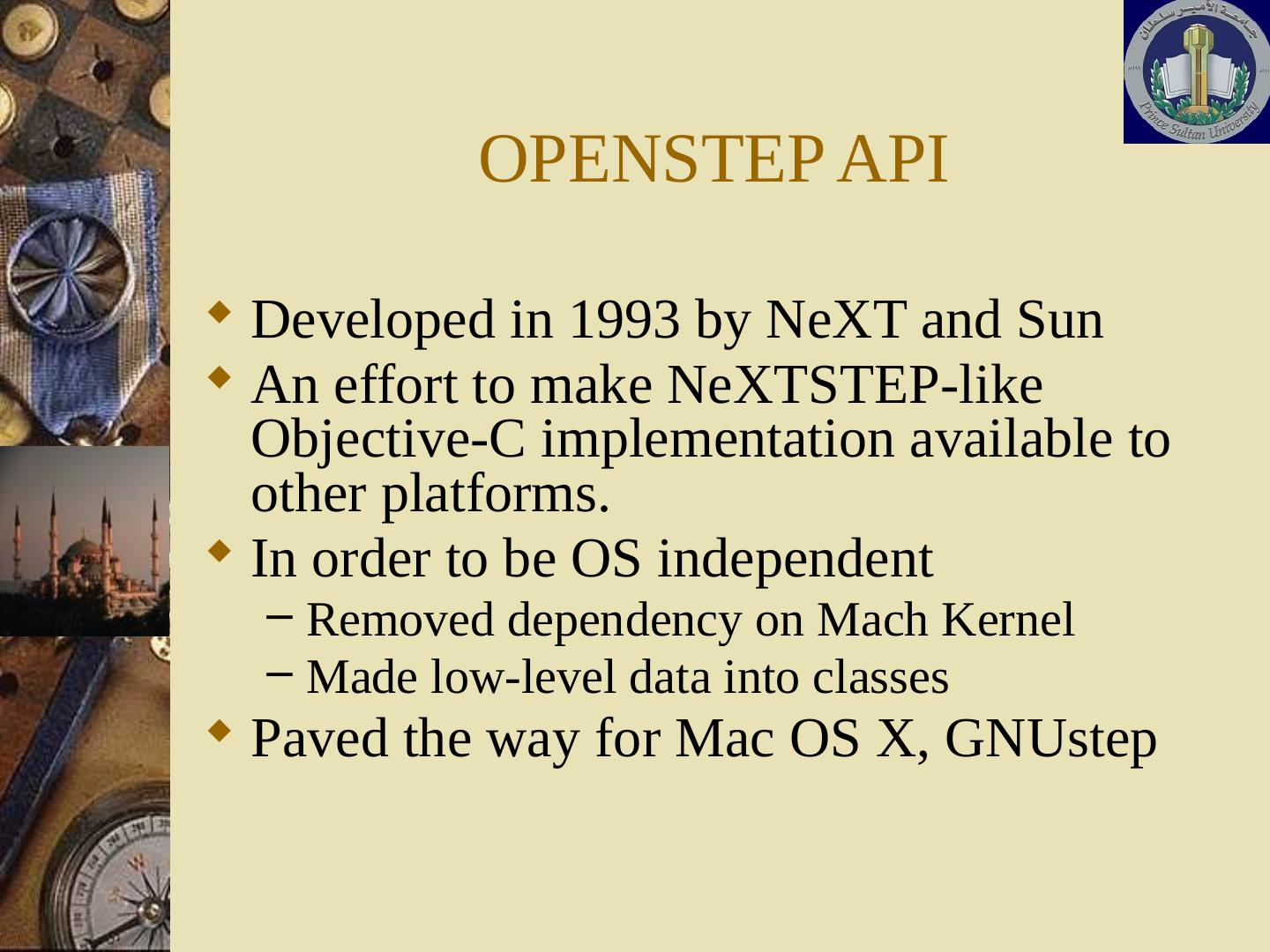 جامعة الأمير سلطان
Prince Sultan University

OPENSTEP API

Developed in 1993 by NeXT and Sun
An effort to make NeXTSTEP-like Objective-C implementation available to other platforms.
In order to be OS independent
– Removed dependency on Mach Kernel
– Made low-level data into classes
Paved the way for Mac OS X, GNUstep